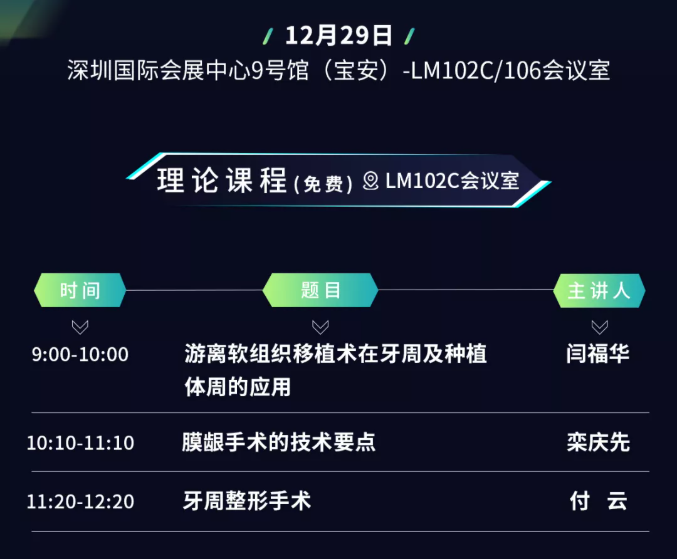 12月29日
深圳国际会展中心9号馆（宝安）-LM102C/106会议室

理论课程(免费) LM102C会议室

| 时间 | 题目 | 主讲人 |
|---|---|---|
| 9:00-10:00 | 游离软组织移植术在牙周及种植体周的应用 | 闫福华 |
| 10:10-11:10 | 膜龈手术的技术要点 | 栾庆先 |
| 11:20-12:20 | 牙周整形手术 | 付 云 |